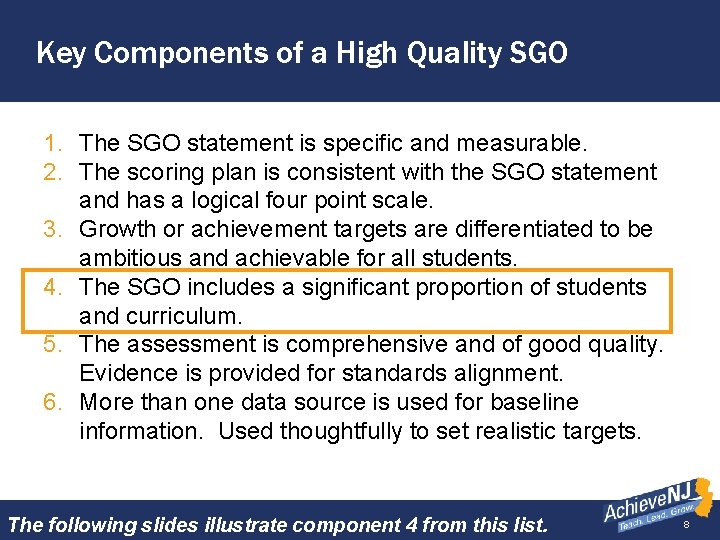 Key Components of a High Quality SGO

1. The SGO statement is specific and measurable.
2. The scoring plan is consistent with the SGO statement and has a logical four point scale.
3. Growth or achievement targets are differentiated to be ambitious and achievable for all students.
4. The SGO includes a significant proportion of students and curriculum.
5. The assessment is comprehensive and of good quality. Evidence is provided for standards alignment.
6. More than one data source is used for baseline information. Used thoughtfully to set realistic targets.

The following slides illustrate component 4 from this list.

AchieveNJ Teach. Lead. Grow.

8